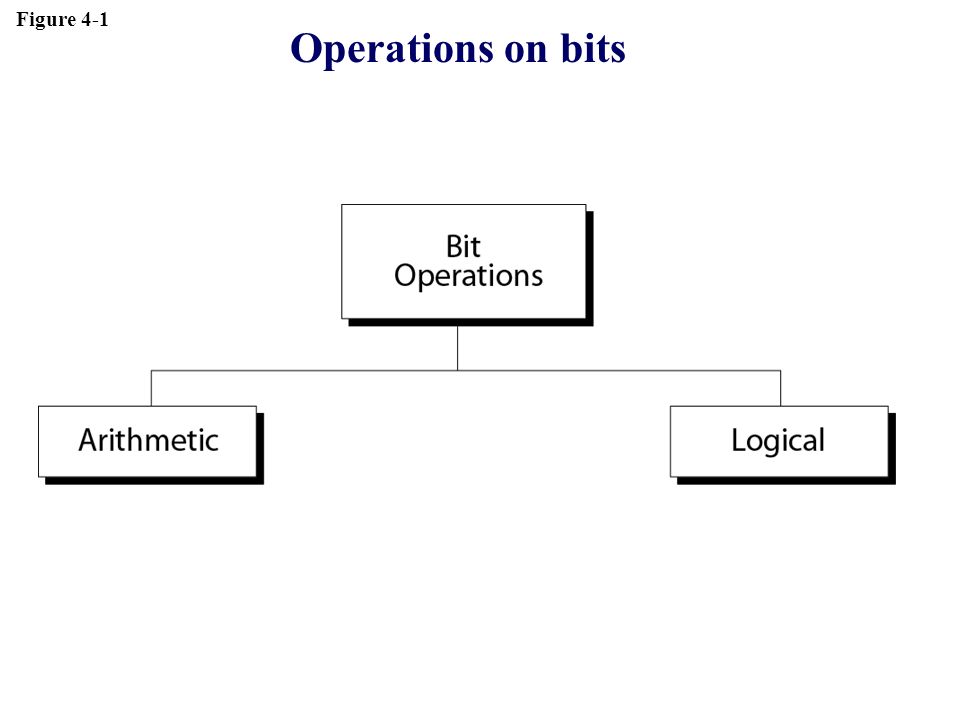 Figure 4-1

Operations on bits

Bit Operations

Arithmetic

Logical